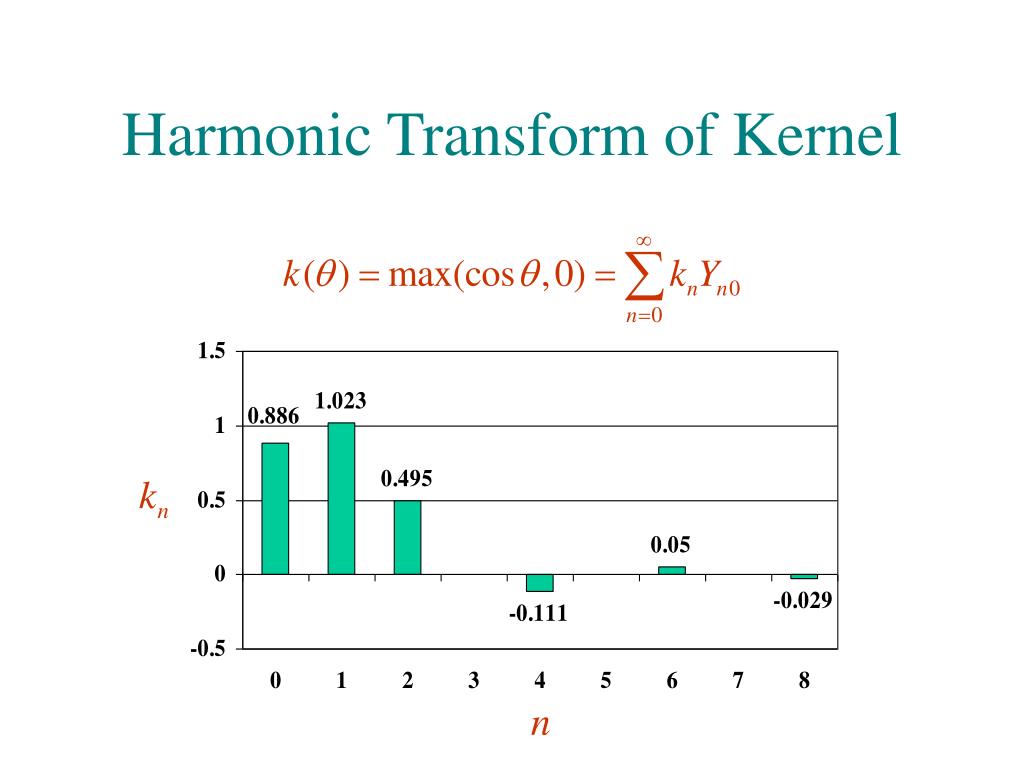 Harmonic Transform of Kernel

$k(\theta) = \max(\cos\theta, 0) = \sum_{n=0}^{\infty} k_n Y_{n0}$

1.5
1
0.5
0
-0.5

$k_n$

0.886
1.023
0.495
-0.111
0.05
-0.029

0 1 2 3 4 5 6 7 8

$n$